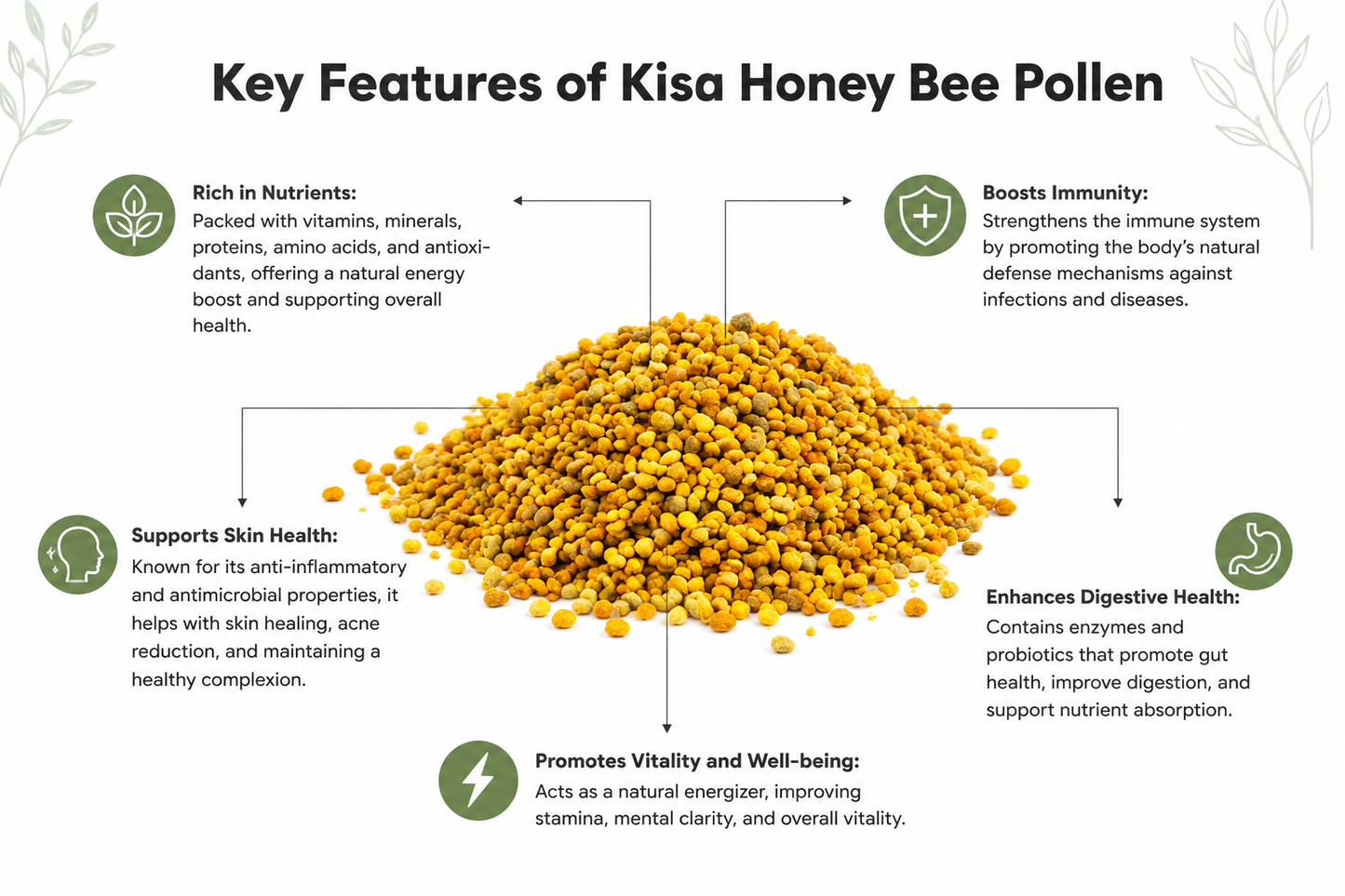 Key Features of Kisa Honey Bee Pollen

Rich in Nutrients:
Packed with vitamins, minerals, proteins, amino acids, and antioxidants, offering a natural energy boost and supporting overall health.

Boosts Immunity:
Strengthens the immune system by promoting the body's natural defense mechanisms against infections and diseases.

Supports Skin Health:
Known for its anti-inflammatory and antimicrobial properties, it helps with skin healing, acne reduction, and maintaining a healthy complexion.

Enhances Digestive Health:
Contains enzymes and probiotics that promote gut health, improve digestion, and support nutrient absorption.

Promotes Vitality and Well-being:
Acts as a natural energizer, improving stamina, mental clarity, and overall vitality.